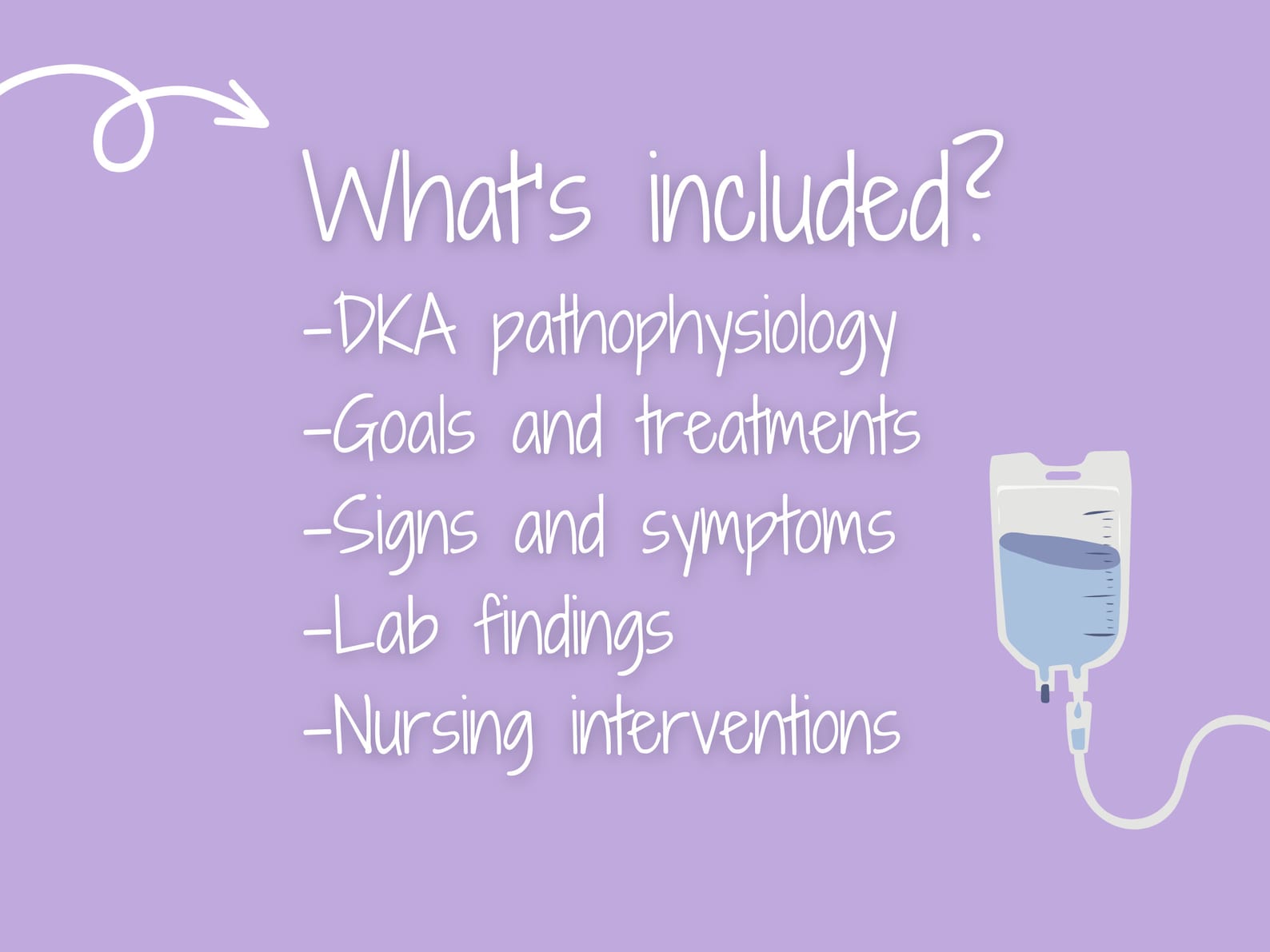 What's included?

-DKA pathophysiology
-Goals and treatments
-Signs and symptoms
-Lab findings
-Nursing interventions